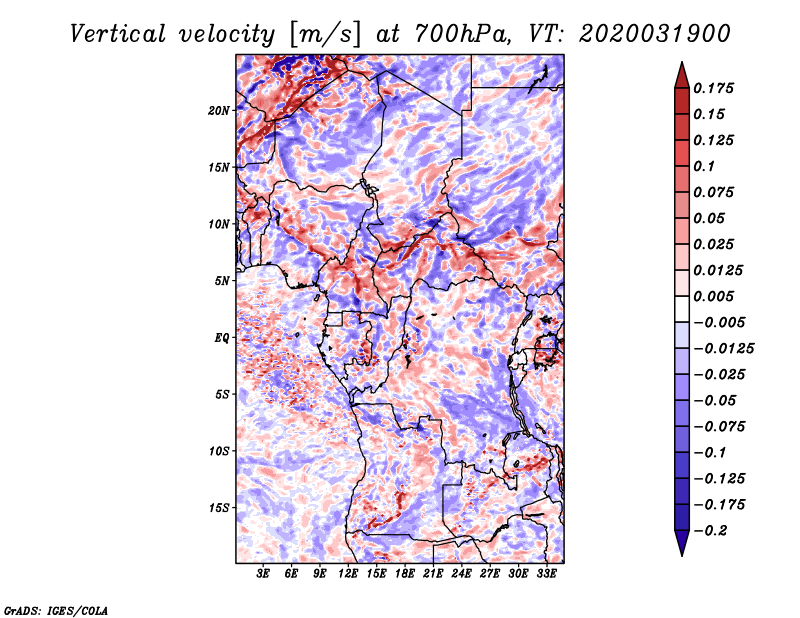 Vertical velocity [m/s] at 700hPa, VT: 2020031900

20N
15N
10N
5N
EQ
5S
10S
15S

3E 6E 9E 12E 15E 18E 21E 24E 27E 30E 33E

0.175
0.15
0.125
0.1
0.075
0.05
0.025
0.0125
0.005
−0.005
−0.0125
−0.025
−0.05
−0.075
−0.1
−0.125
−0.175
−0.2

GrADS: IGES/COLA